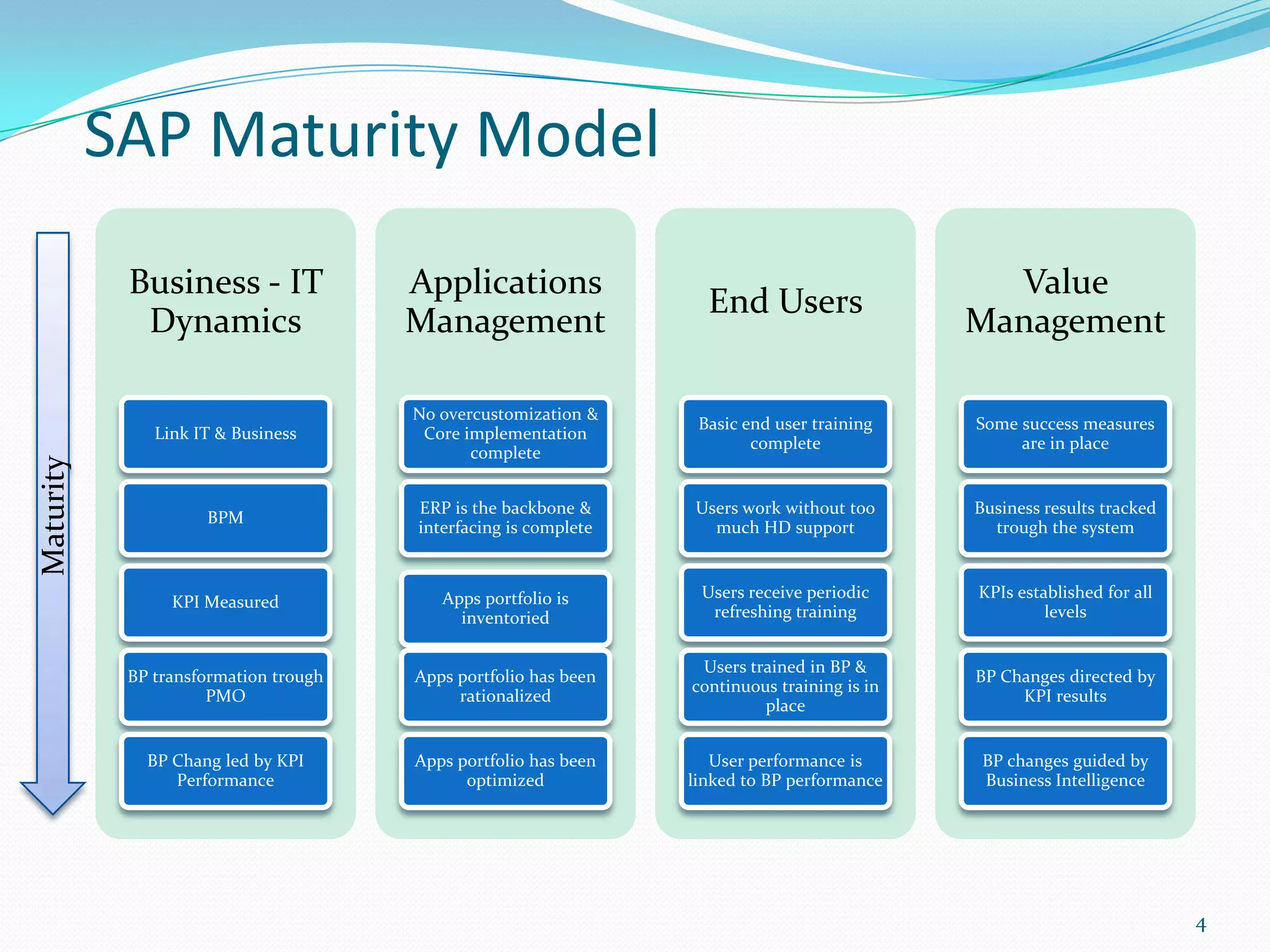 SAP Maturity Model

Maturity

Business - IT Dynamics

Link IT & Business

BPM

KPI Measured

BP transformation trough PMO

BP Chang led by KPI Performance

Applications Management

No overcustomization & Core implementation complete

ERP is the backbone & interfacing is complete

Apps portfolio is inventoried

Apps portfolio has been rationalized

Apps portfolio has been optimized

End Users

Basic end user training complete

Users work without too much HD support

Users receive periodic refreshing training

Users trained in BP & continuous training is in place

User performance is linked to BP performance

Value Management

Some success measures are in place

Business results tracked trough the system

KPIs established for all levels

BP Changes directed by KPI results

BP changes guided by Business Intelligence

4